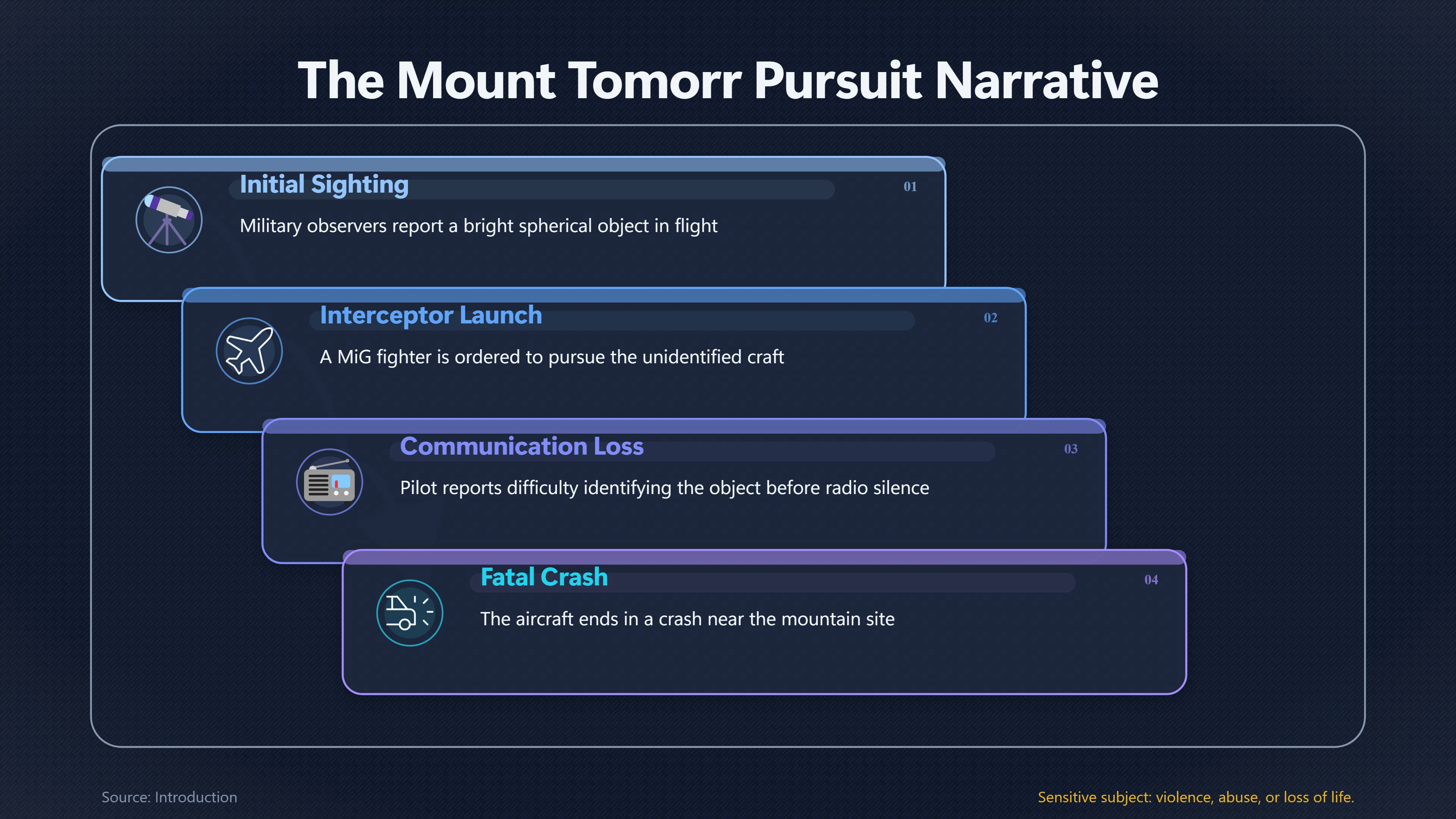 The Mount Tomorr Pursuit Narrative

Initial Sighting

01

Military observers report a bright spherical object in flight

Interceptor Launch

02

A MiG fighter is ordered to pursue the unidentified craft

Communication Loss

03

Pilot reports difficulty identifying the object before radio silence

Fatal Crash

04

The aircraft ends in a crash near the mountain site

Source: Introduction

Sensitive subject: violence, abuse, or loss of life.